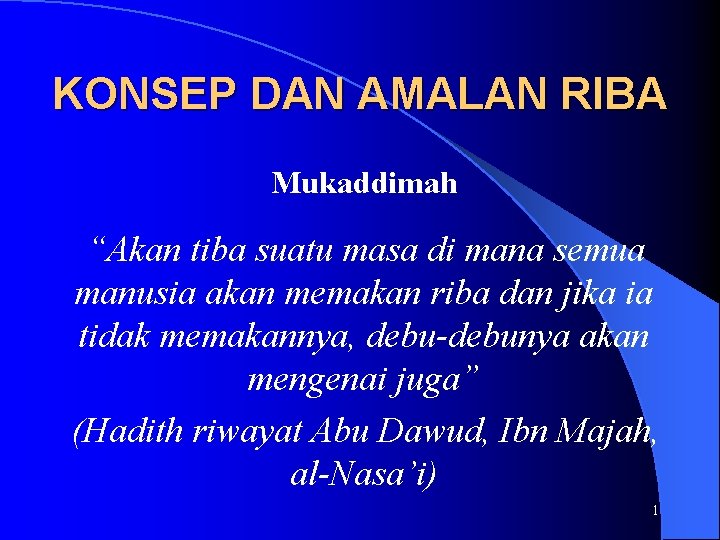 KONSEP DAN AMALAN RIBA

Mukaddimah

“Akan tiba suatu masa di mana semua manusia akan memakan riba dan jika ia tidak memakannya, debu-debunya akan mengenai juga”

(Hadith riwayat Abu Dawud, Ibn Majah, al-Nasa’i)

1